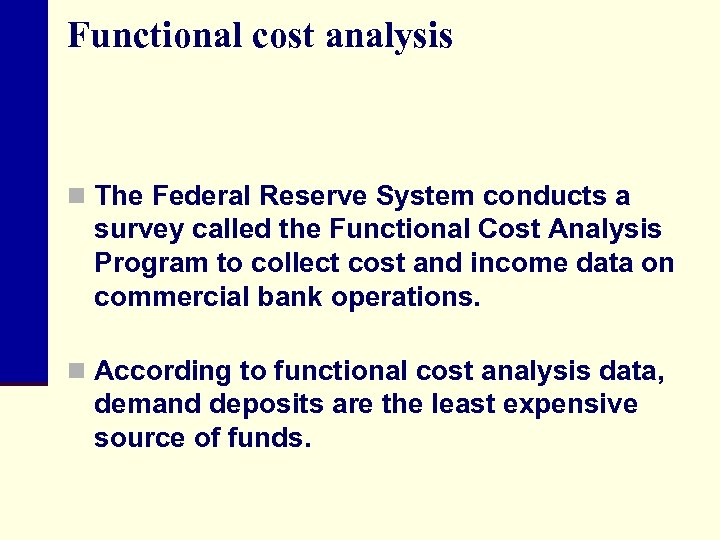 Functional cost analysis

The Federal Reserve System conducts a survey called the Functional Cost Analysis Program to collect cost and income data on commercial bank operations.

According to functional cost analysis data, demand deposits are the least expensive source of funds.